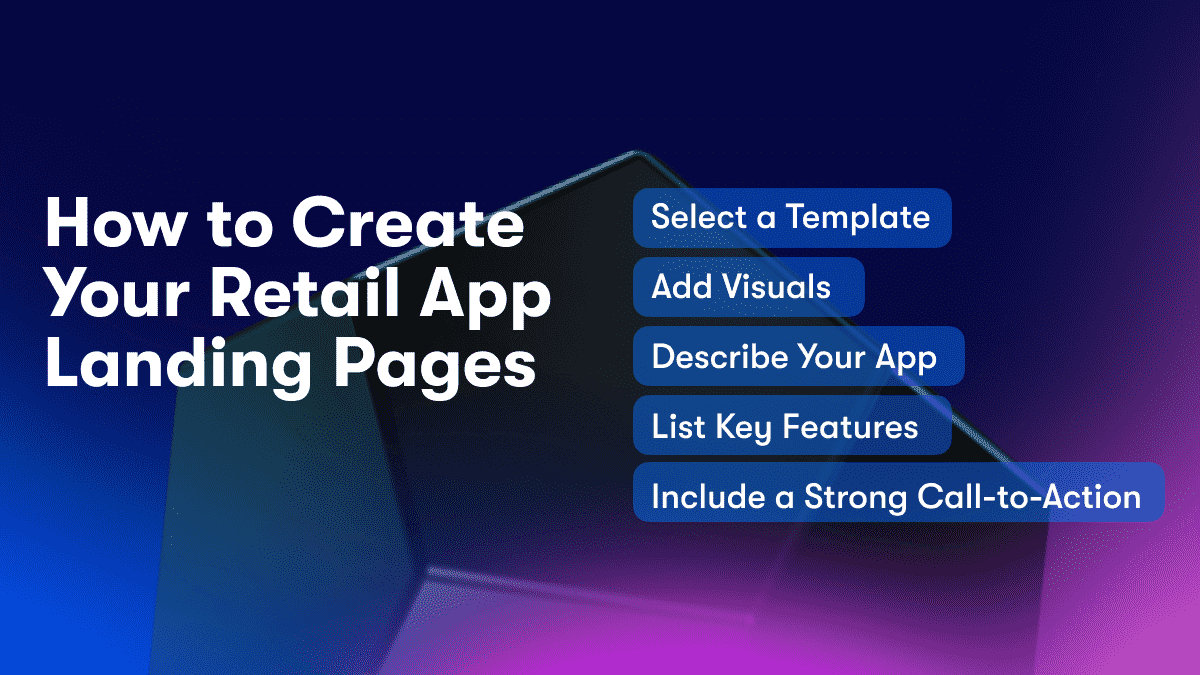 How to Create Your Retail App Landing Pages

Select a Template

Add Visuals

Describe Your App

List Key Features

Include a Strong Call-to-Action